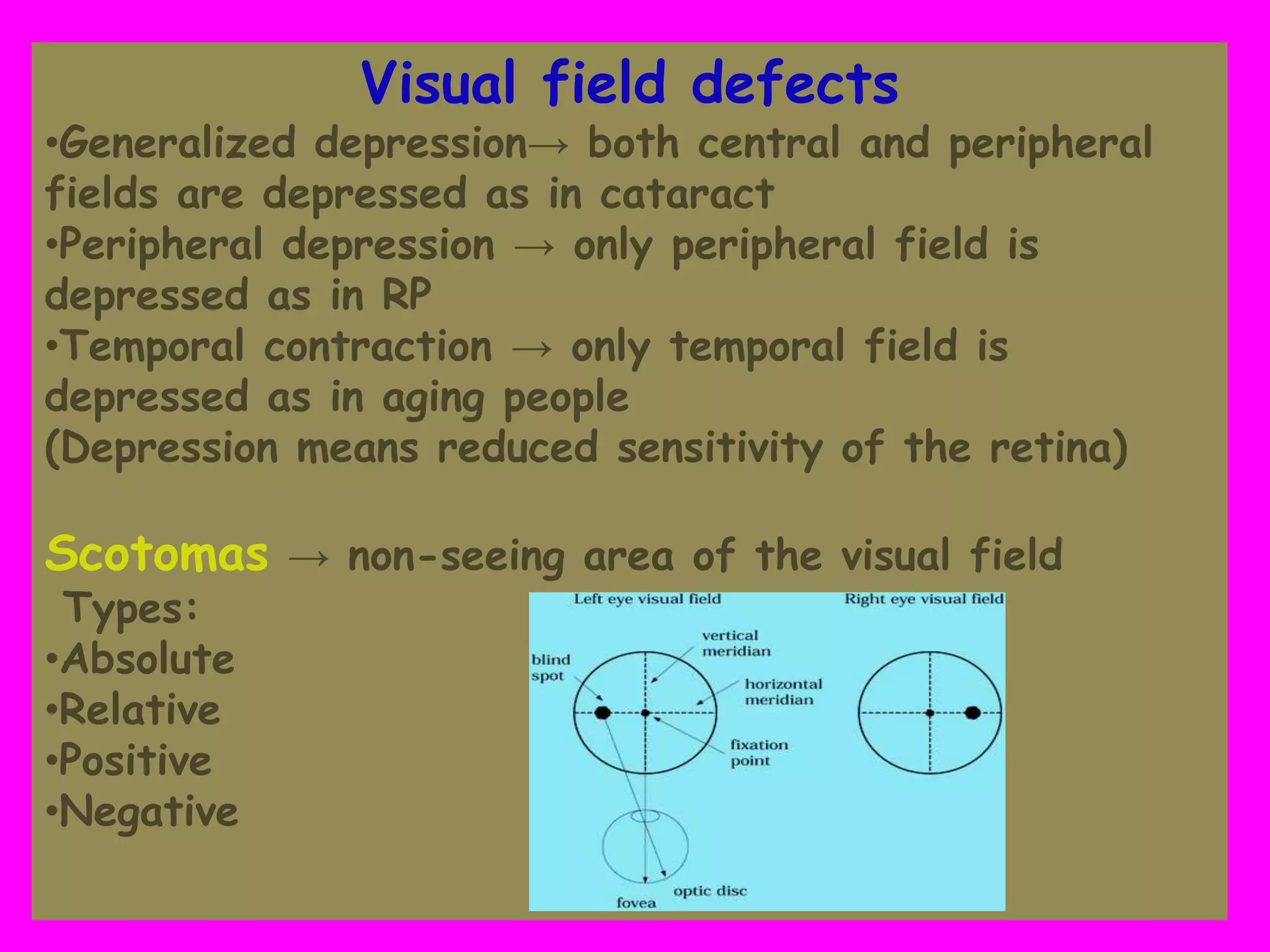 Visual field defects

•Generalized depression→ both central and peripheral fields are depressed as in cataract
•Peripheral depression → only peripheral field is depressed as in RP
•Temporal contraction → only temporal field is depressed as in aging people
(Depression means reduced sensitivity of the retina)

Scotomas → non-seeing area of the visual field
Types:
•Absolute
•Relative
•Positive
•Negative

Left eye visual field
Right eye visual field
vertical meridian
blind spot
horizontal meridian
fixation point
optic disc
fovea